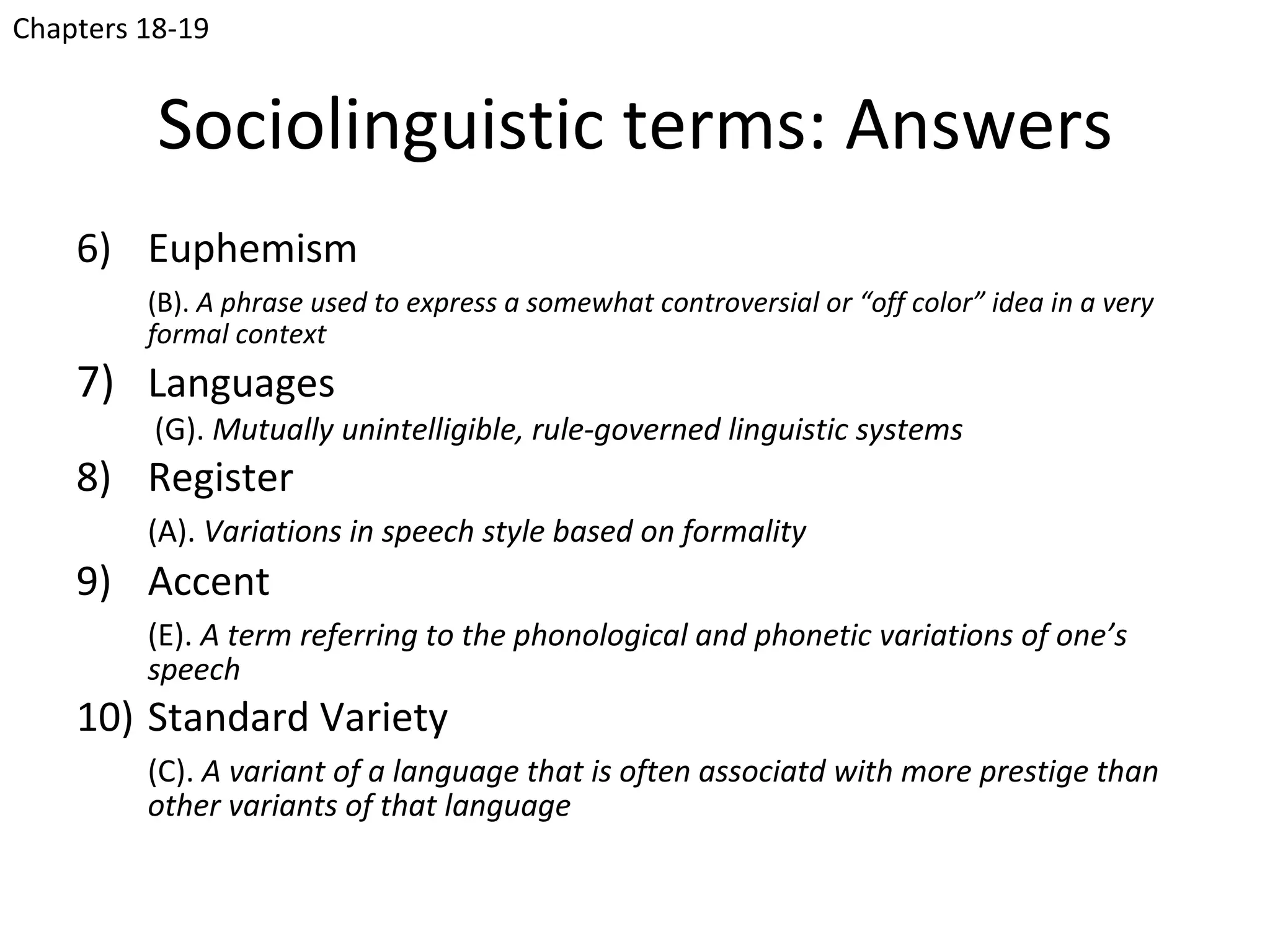 Chapters 18-19

Sociolinguistic terms: Answers

6) Euphemism

(B). A phrase used to express a somewhat controversial or “off color” idea in a very formal context

7) Languages

(G). Mutually unintelligible, rule-governed linguistic systems

8) Register

(A). Variations in speech style based on formality

9) Accent

(E). A term referring to the phonological and phonetic variations of one’s speech

10) Standard Variety

(C). A variant of a language that is often associatd with more prestige than other variants of that language